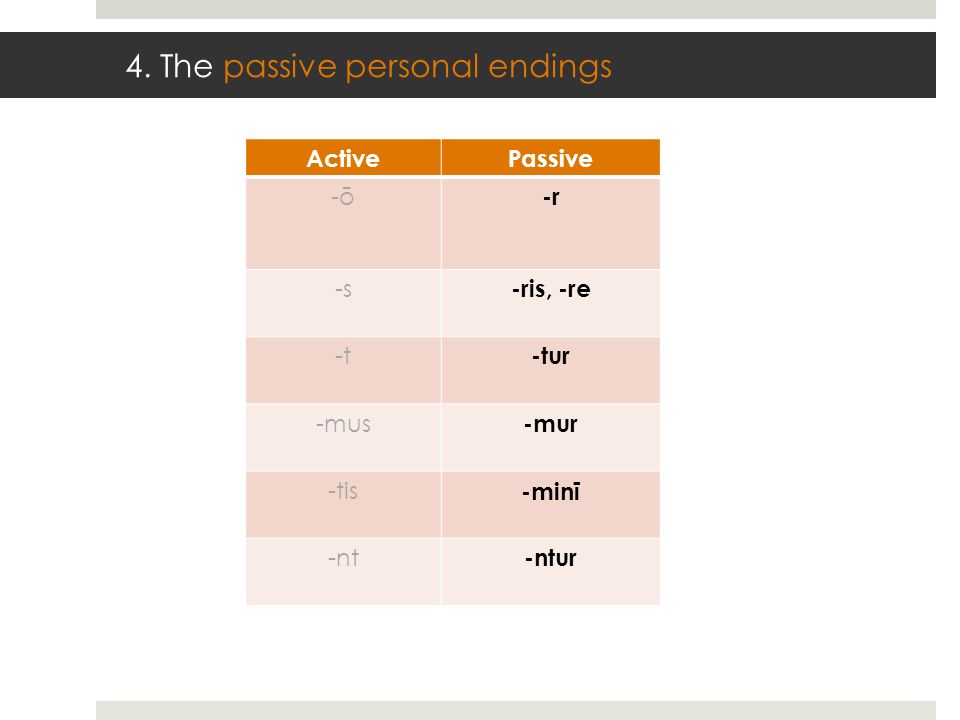 4. The passive personal endings

| Active | Passive |
|---|---|
| -ō | -r |
| -s | -ris, -re |
| -t | -tur |
| -mus | -mur |
| -tis | -minī |
| -nt | -ntur |